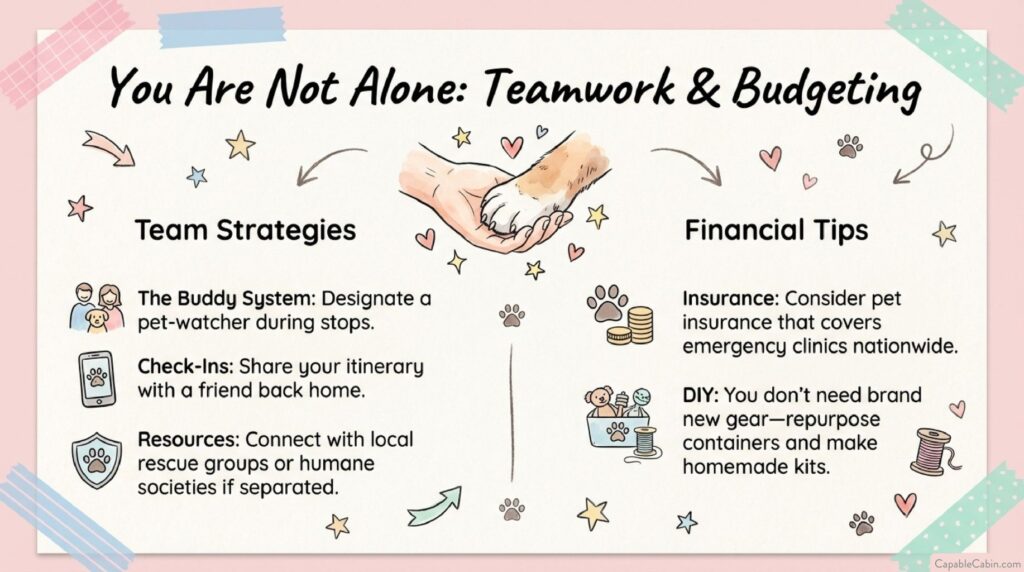 You Are Not Alone: Teamwork & Budgeting

Team Strategies

The Buddy System: Designate a pet-watcher during stops.

Check-Ins: Share your itinerary with a friend back home.

Resources: Connect with local rescue groups or humane societies if separated.

Financial Tips

Insurance: Consider pet insurance that covers emergency clinics nationwide.

DIY: You don't need brand new gear—repurpose containers and make homemade kits.

CapableCabin.com